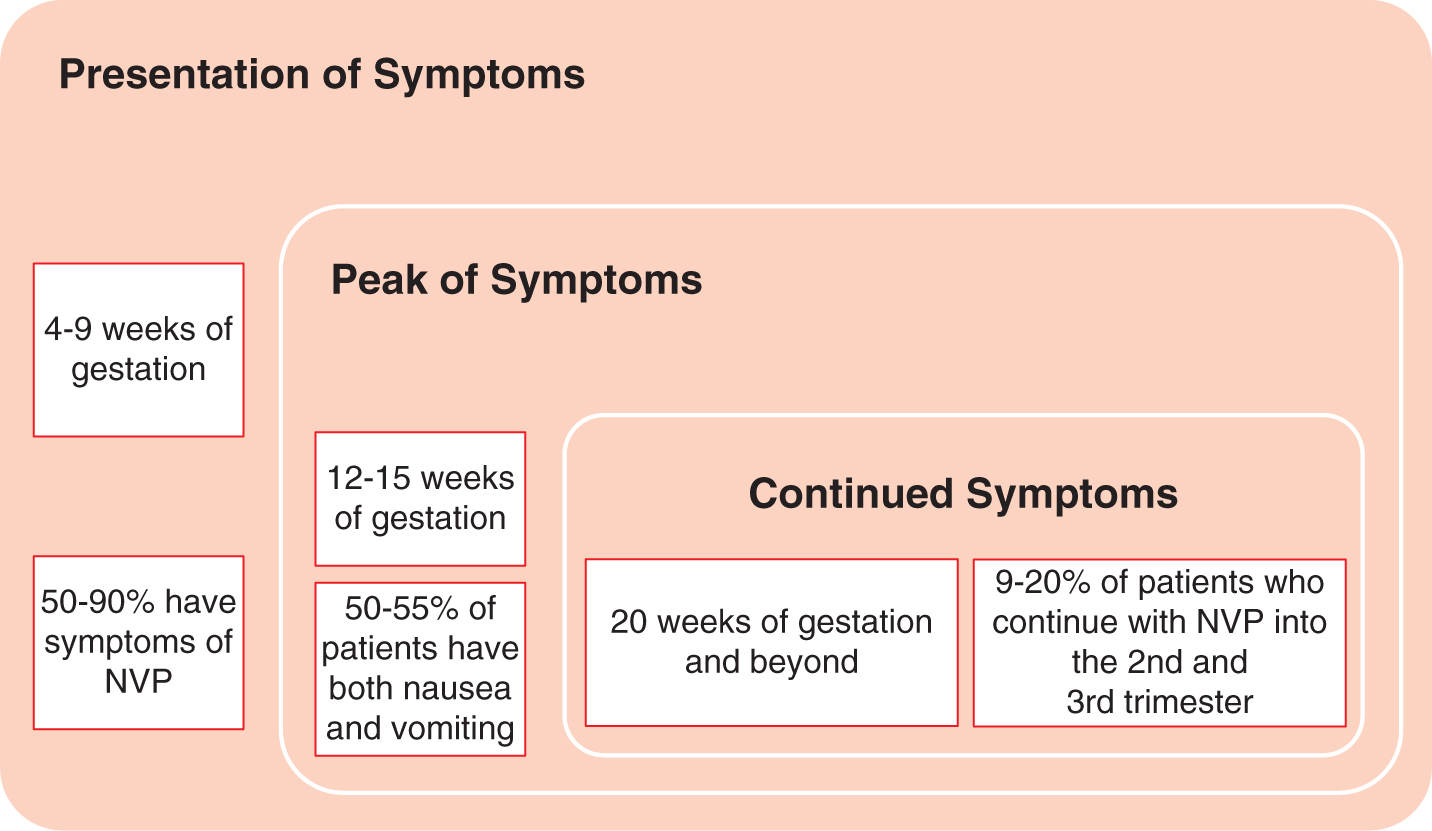 Presentation of Symptoms

4-9 weeks of gestation

50-90% have symptoms of NVP

Peak of Symptoms

12-15 weeks of gestation

50-55% of patients have both nausea and vomiting

Continued Symptoms

20 weeks of gestation and beyond

9-20% of patients who continue with NVP into the 2nd and 3rd trimester